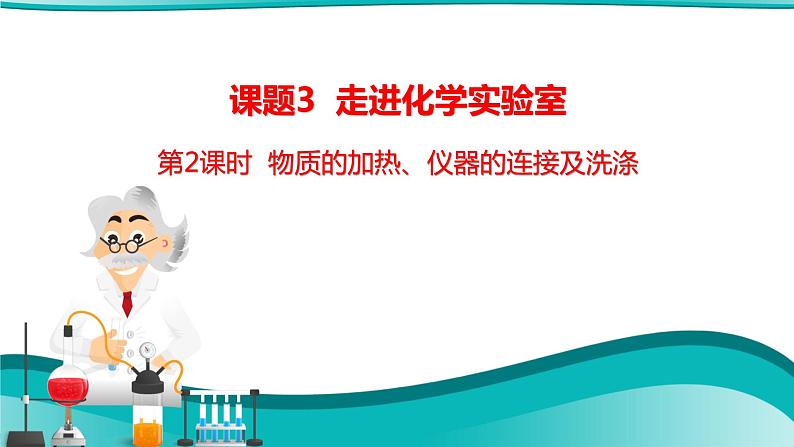 课题3 走进化学实验室

第2课时 物质的加热、仪器的连接及洗涤